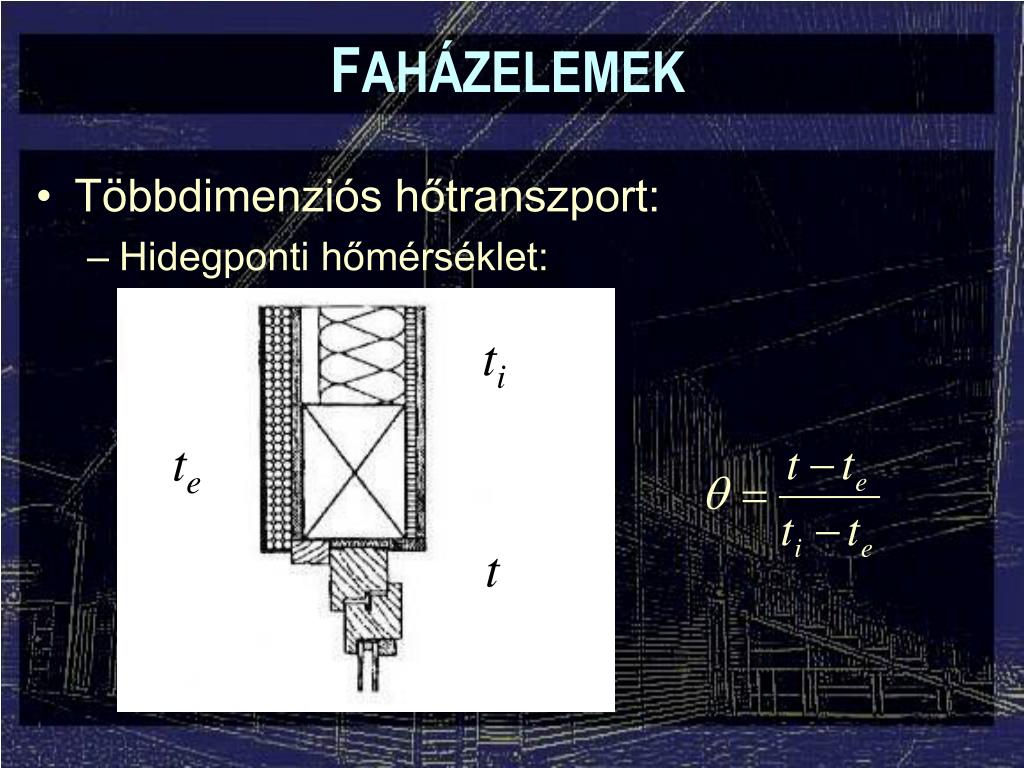 FAHÁZELEMEK

• Többdimenziós hőtranszport:
– Hidegponti hőmérséklet:

$t_i$

$t_e$

$t$

$\theta = \frac{t - t_e}{t_i - t_e}$